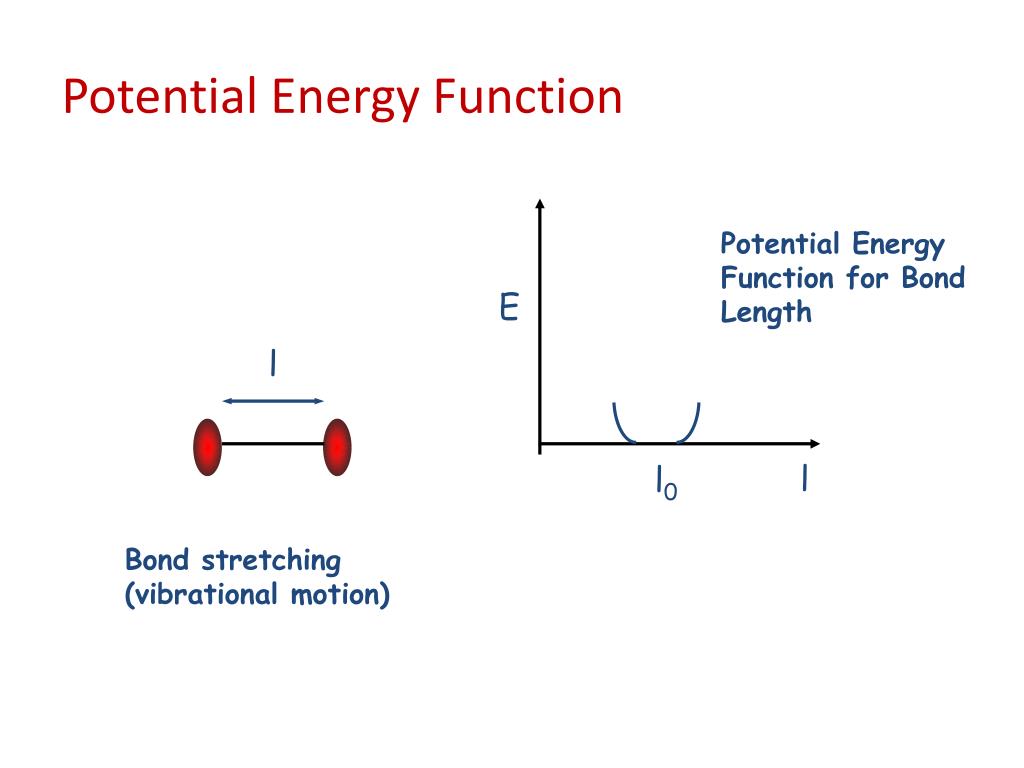 Potential Energy Function

l

Bond stretching
(vibrational motion)

E

Potential Energy Function for Bond Length

$l_0$

l